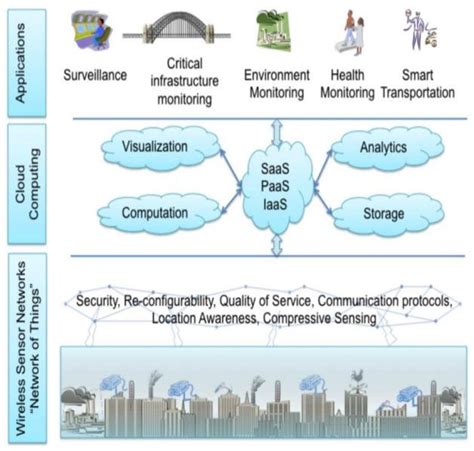 Applications

Surveillance

Critical infrastructure monitoring

Environment Monitoring

Health Monitoring

Smart Transportation

Cloud Computing

Visualization

Computation

SaaS PaaS IaaS

Analytics

Storage

Wireless Sensor Networks "Network of Things"

Security, Re-configurability, Quality of Service, Communication protocols, Location Awareness, Compressive Sensing